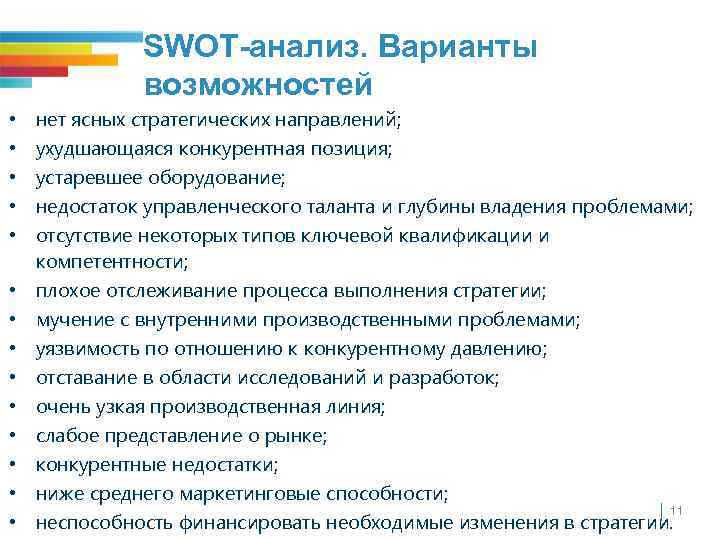 SWOT-анализ. Варианты возможностей

• нет ясных стратегических направлений;
• ухудшающаяся конкурентная позиция;
• устаревшее оборудование;
• недостаток управленческого таланта и глубины владения проблемами;
• отсутствие некоторых типов ключевой квалификации и компетентности;
• плохое отслеживание процесса выполнения стратегии;
• мучение с внутренними производственными проблемами;
• уязвимость по отношению к конкурентному давлению;
• отставание в области исследований и разработок;
• очень узкая производственная линия;
• слабое представление о рынке;
• конкурентные недостатки;
• ниже среднего маркетинговые способности;
• неспособность финансировать необходимые изменения в стратегии.

11